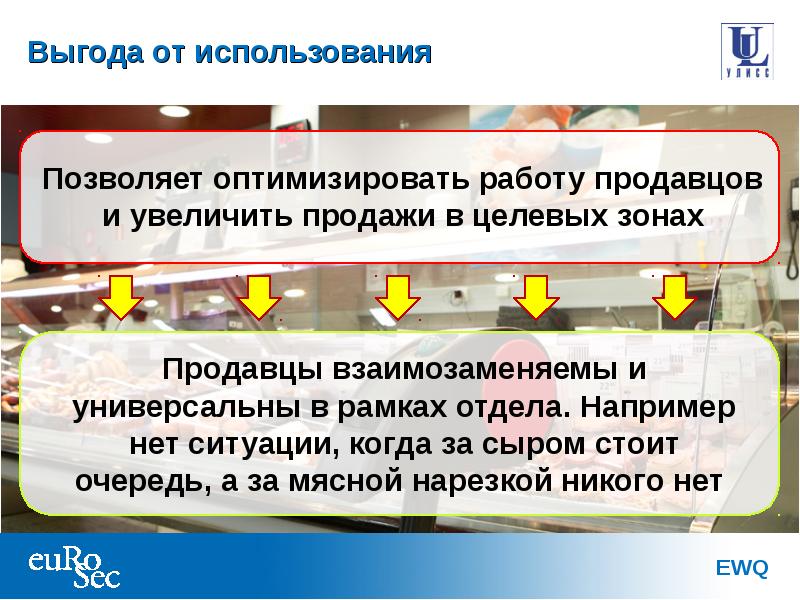 Выгода от использования

UL
УЛИСС

Позволяет оптимизировать работу продавцов и увеличить продажи в целевых зонах

Продавцы взаимозаменяемы и универсальны в рамках отдела. Например нет ситуации, когда за сыром стоит очередь, а за мясной нарезкой никого нет

euRoSec

EWQ